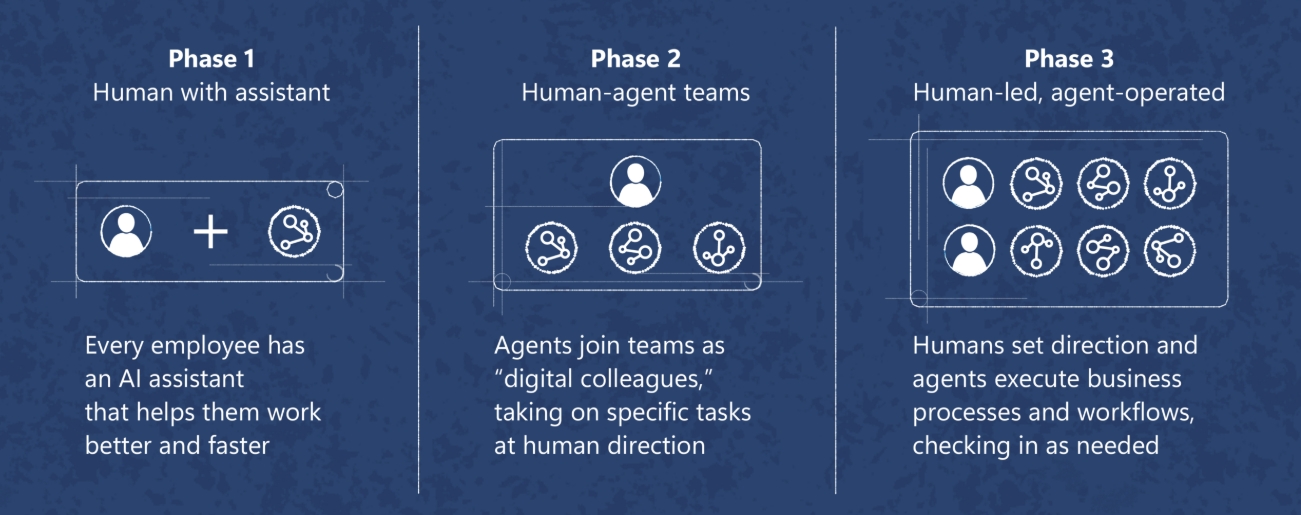 Phase 1
Human with assistant

+

Every employee has an AI assistant that helps them work better and faster

Phase 2
Human-agent teams

Agents join teams as “digital colleagues,” taking on specific tasks at human direction

Phase 3
Human-led, agent-operated

Humans set direction and agents execute business processes and workflows, checking in as needed